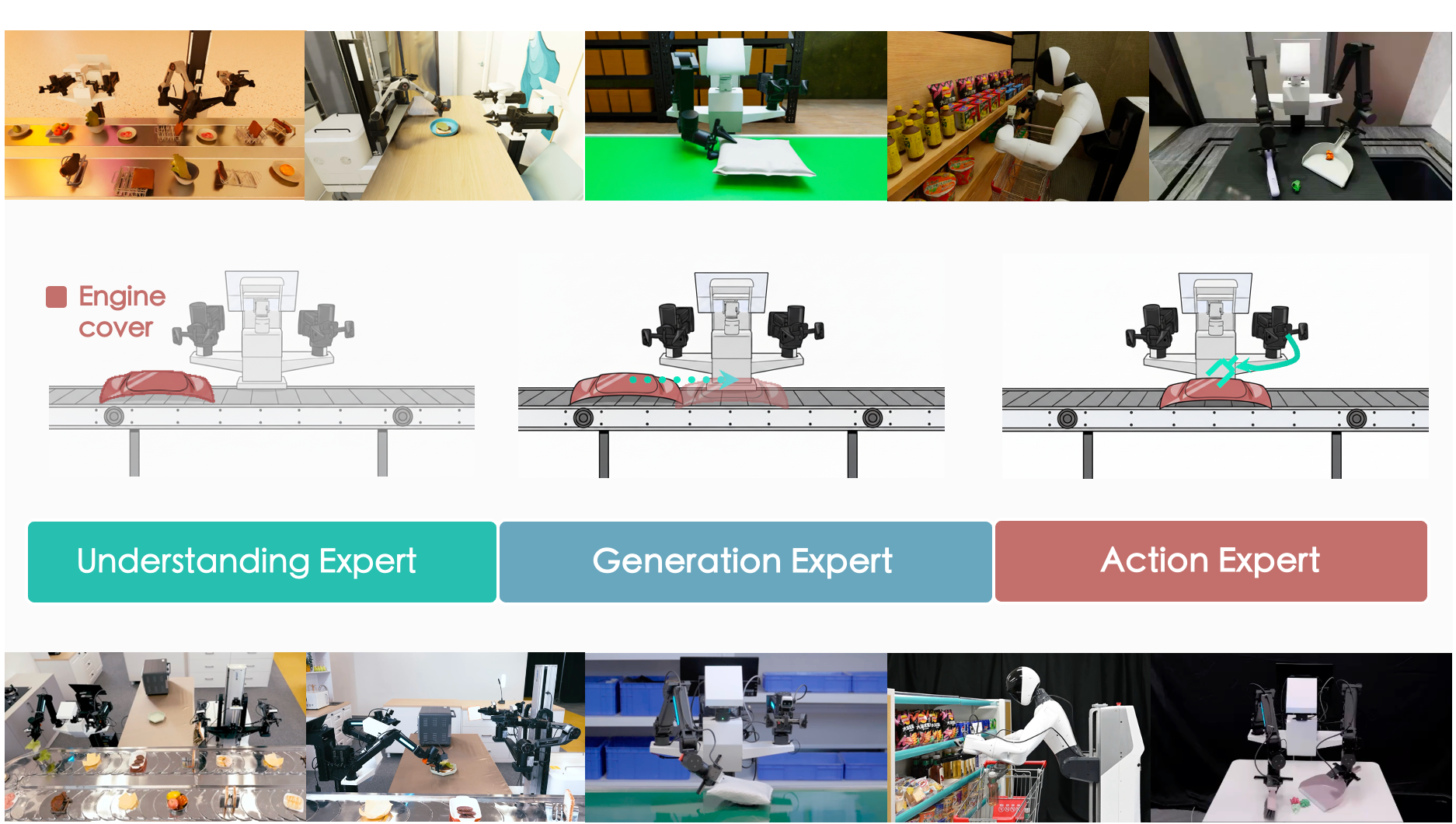 Engine cover

Understanding Expert

Generation Expert

Action Expert